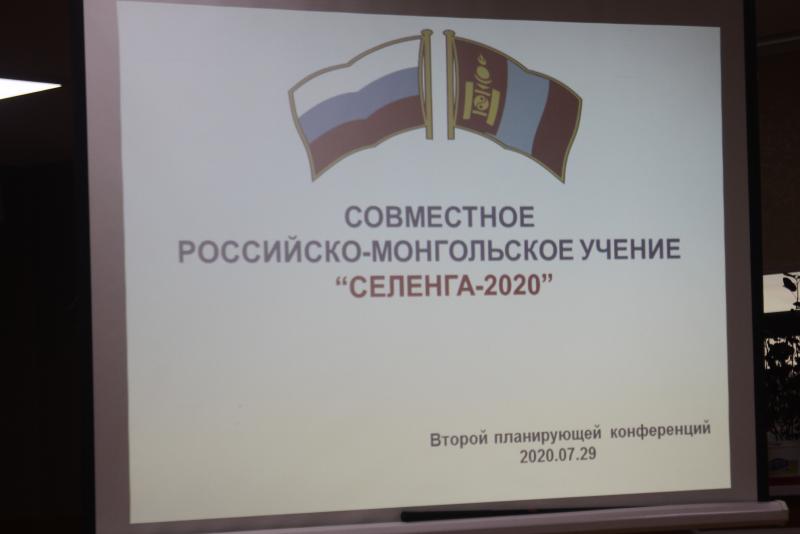 СОВМЕСТНОЕ
РОССИЙСКО-МОНГОЛЬСКОЕ УЧЕНИЕ
“СЕЛЕНГА-2020”

Второй планирующей конференций
2020.07.29